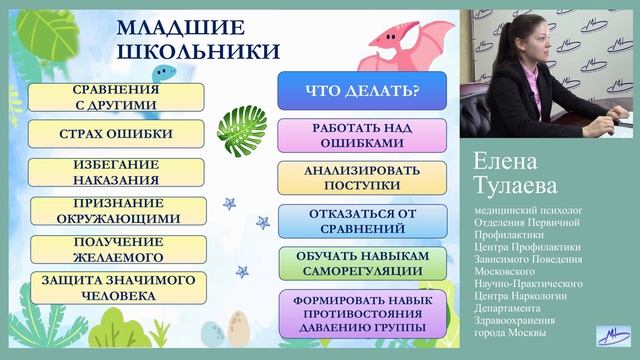 МЛАДШИЕ ШКОЛЬНИКИ

СРАВНЕНИЯ С ДРУГИМИ

СТРАХ ОШИБКИ

ИЗБЕГАНИЕ НАКАЗАНИЯ

ПРИЗНАНИЕ ОКРУЖАЮЩИМИ

ПОЛУЧЕНИЕ ЖЕЛАЕМОГО

ЗАЩИТА ЗНАЧИМОГО ЧЕЛОВЕКА

ЧТО ДЕЛАТЬ?

РАБОТАТЬ НАД ОШИБКАМИ

АНАЛИЗИРОВАТЬ ПОСТУПКИ

ОТКАЗАТЬСЯ ОТ СРАВНЕНИЙ

ОБУЧАТЬ НАВЫКАМ САМОРЕГУЛЯЦИИ

ФОРМИРОВАТЬ НАВЫК ПРОТИВОСТОЯНИЯ ДАВЛЕНИЮ ГРУППЫ

Елена Тулаева

медицинский психолог Отделения Первичной Профилактики Центра Профилактики Зависимого Поведения Московского Научно-Практического Центра Наркологии Департамента Здравоохранения города Москвы